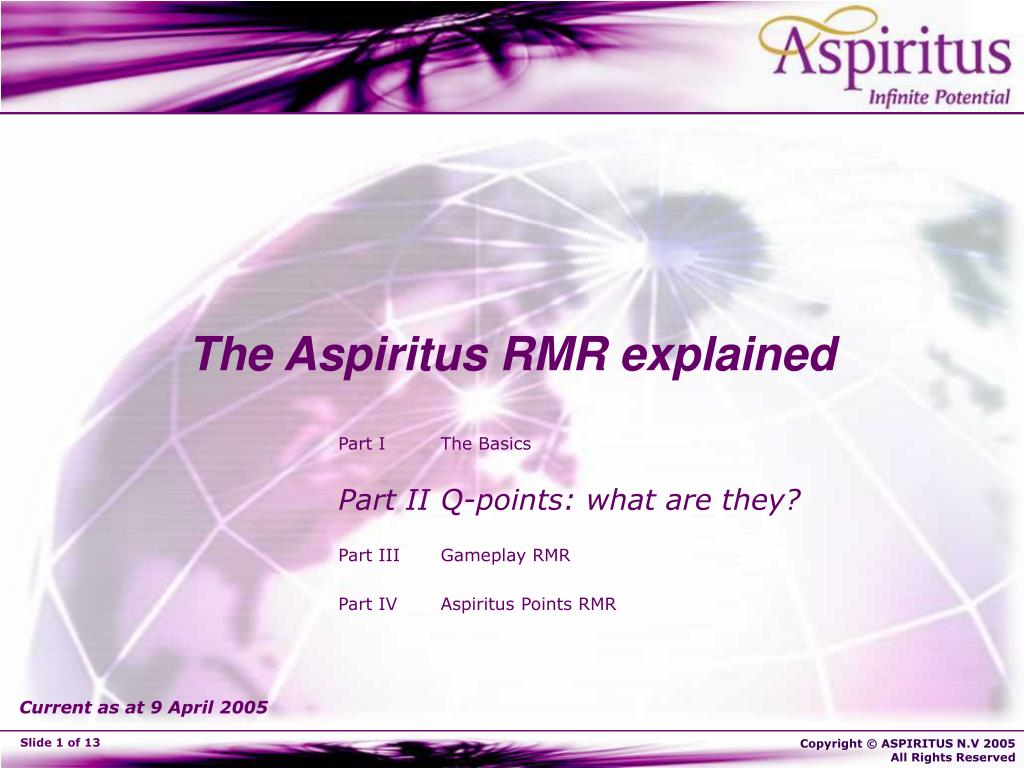 Aspiritus
Infinite Potential

The Aspiritus RMR explained

Part I The Basics

Part II Q-points: what are they?

Part III Gameplay RMR

Part IV Aspiritus Points RMR

Current as at 9 April 2005

Slide 1 of 13

Copyright © ASPIRITUS N.V 2005
All Rights Reserved